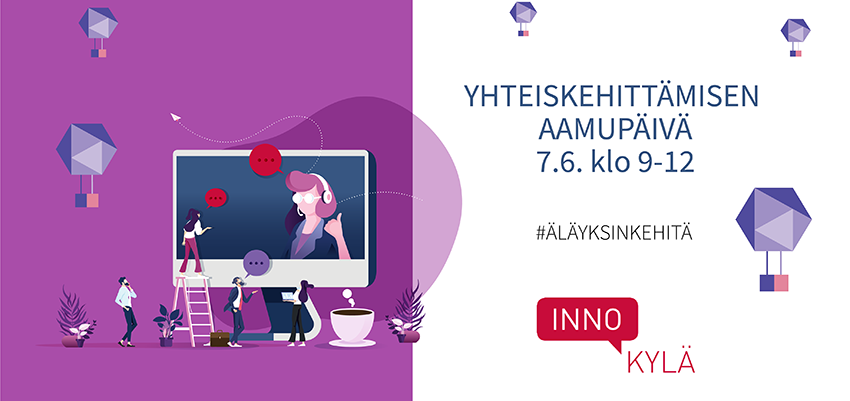 YHTEISKEHITTÄMISEN AAMUPÄIVÄ 7.6. klo 9-12

#ÄLÄYKSINKEHITÄ

INNO KYLÄ